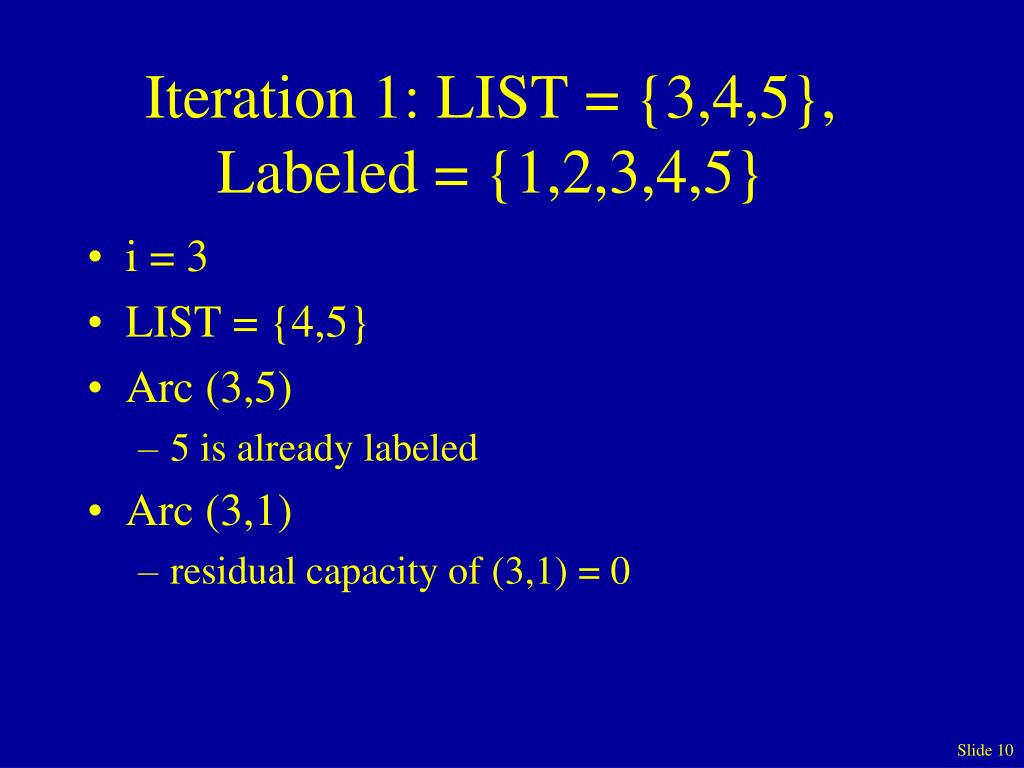 Iteration 1: LIST = {3,4,5}, Labeled = {1,2,3,4,5}

• i = 3
• LIST = {4,5}
• Arc (3,5)
– 5 is already labeled
• Arc (3,1)
– residual capacity of (3,1) = 0

Slide 10